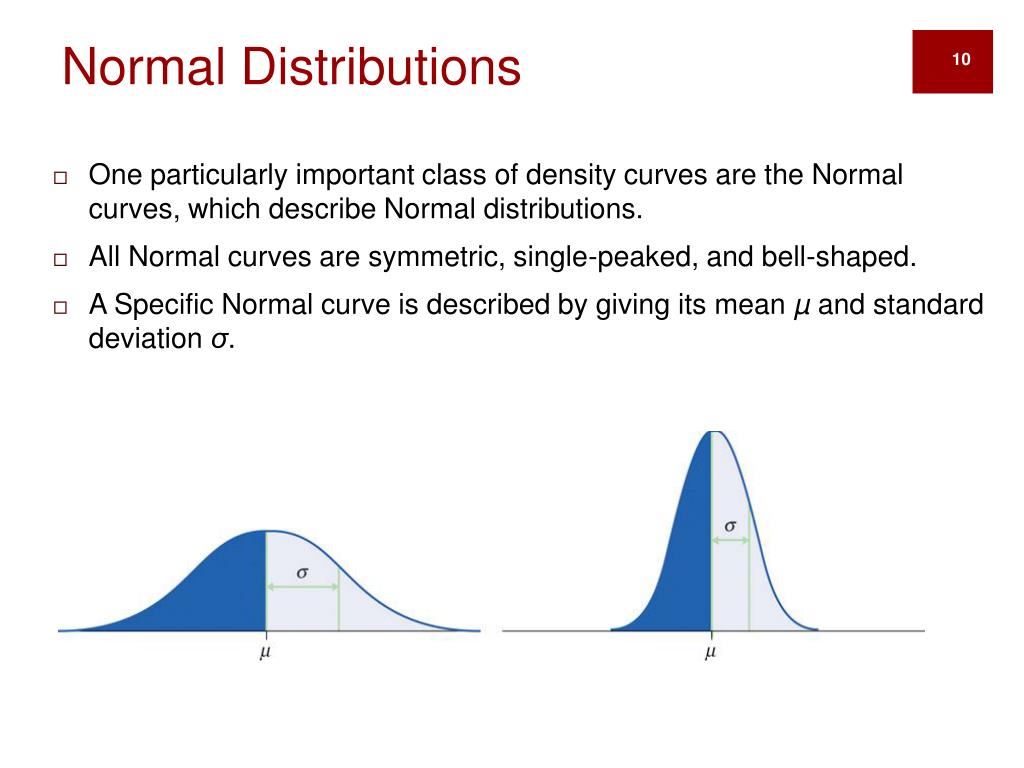 Normal Distributions

10

□ One particularly important class of density curves are the Normal curves, which describe Normal distributions.

□ All Normal curves are symmetric, single-peaked, and bell-shaped.

□ A Specific Normal curve is described by giving its mean $\mu$ and standard deviation $\sigma$.

$\sigma$

$\mu$

$\sigma$

$\mu$